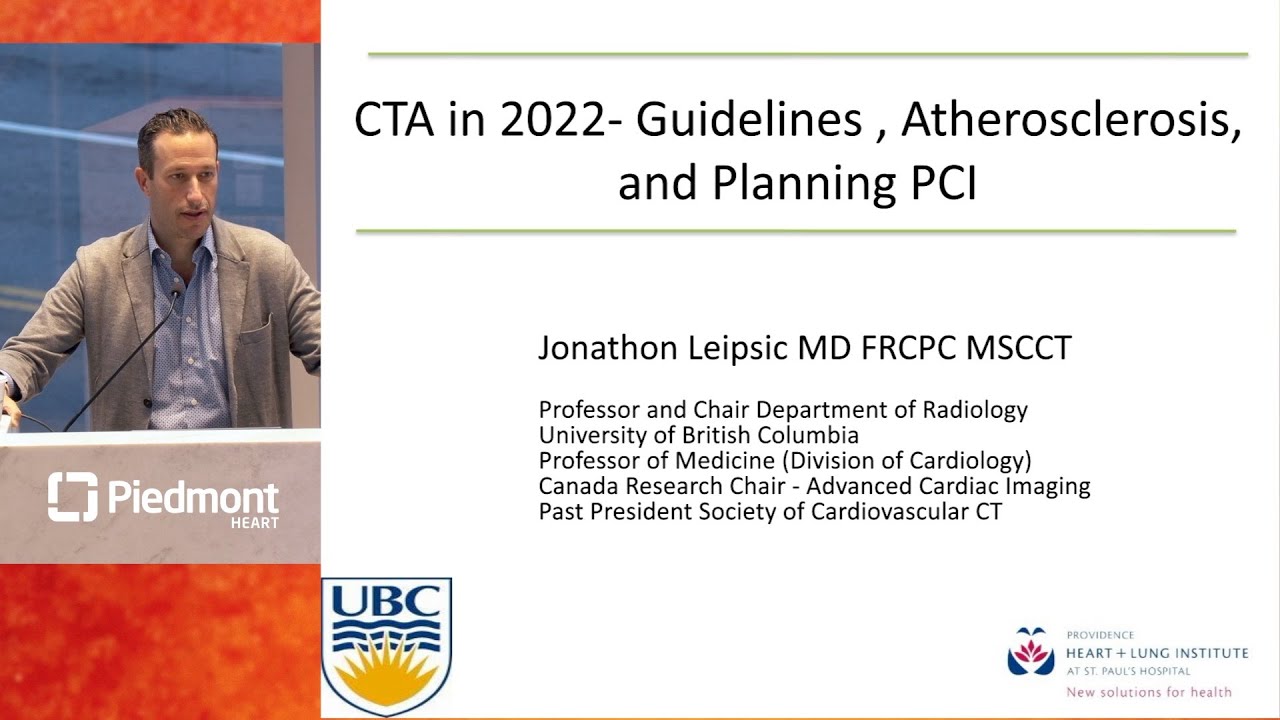 Piedmont
HEART

CTA in 2022- Guidelines , Atherosclerosis, and Planning PCI

Jonathon Leipsic MD FRCPC MSCCT

Professor and Chair Department of Radiology
University of British Columbia
Professor of Medicine (Division of Cardiology)
Canada Research Chair - Advanced Cardiac Imaging
Past President Society of Cardiovascular CT

UBC

PROVIDENCE
HEART + LUNG INSTITUTE
AT ST. PAUL'S HOSPITAL
New solutions for health